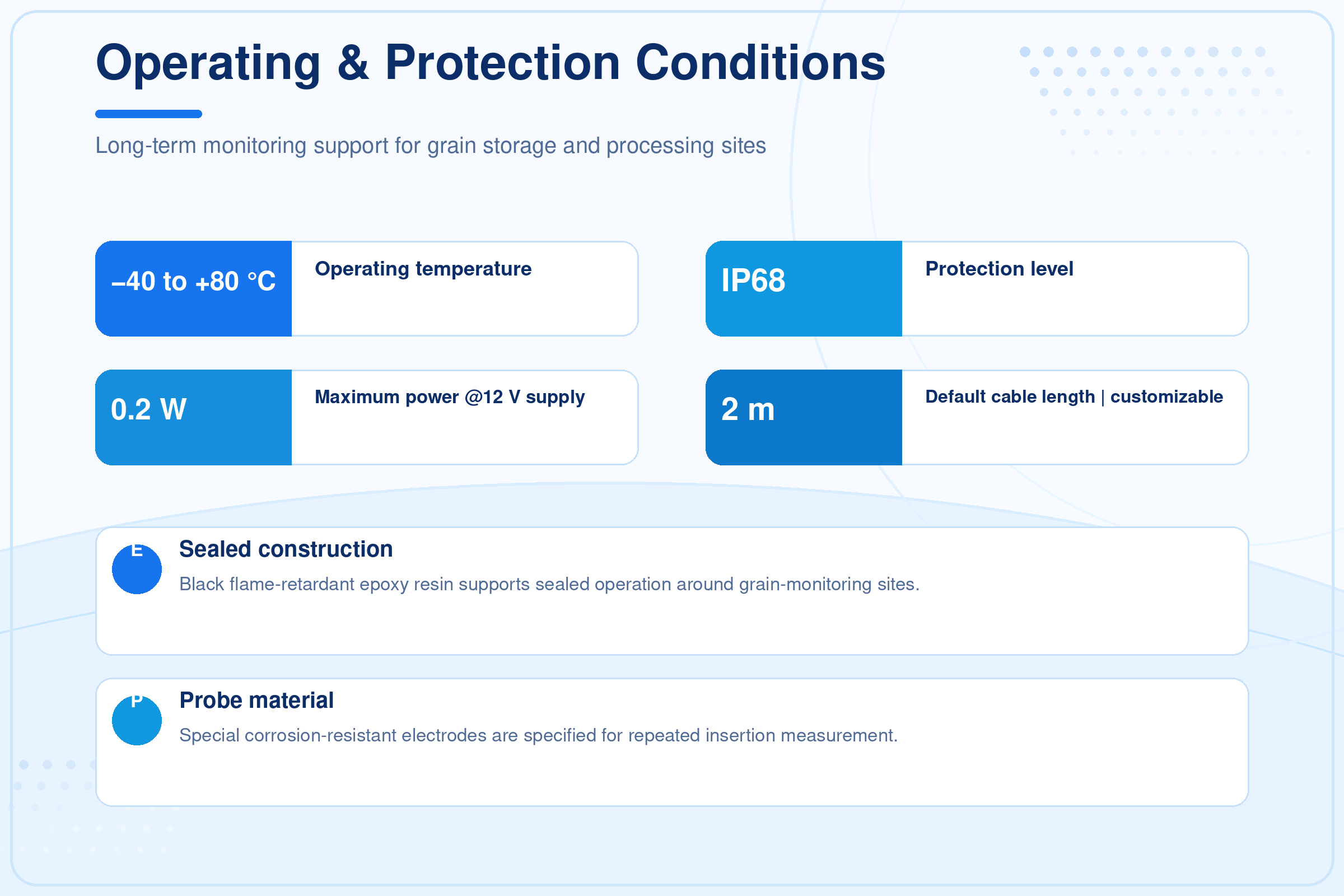 Operating & Protection Conditions

Long-term monitoring support for grain storage and processing sites

–40 to +80 °C
Operating temperature

IP68
Protection level

0.2 W
Maximum power @12 V supply

2 m
Default cable length | customizable

E
Sealed construction
Black flame-retardant epoxy resin supports sealed operation around grain-monitoring sites.

P
Probe material
Special corrosion-resistant electrodes are specified for repeated insertion measurement.